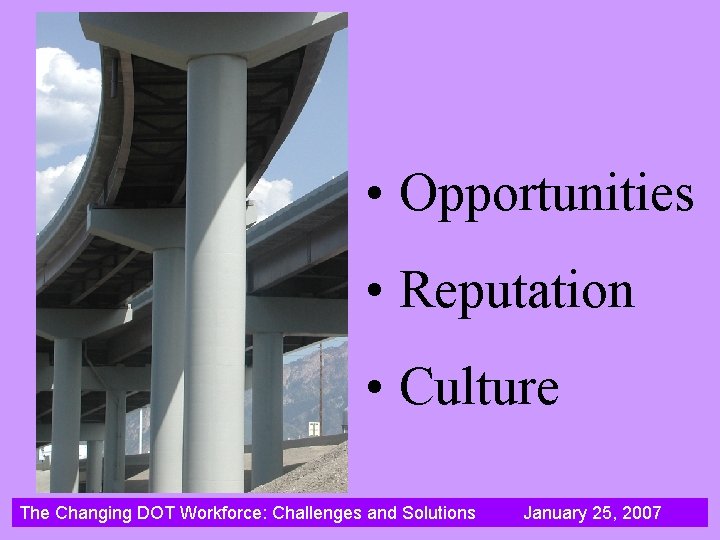 • Opportunities
• Reputation
• Culture

The Changing DOT Workforce: Challenges and Solutions January 25, 2007